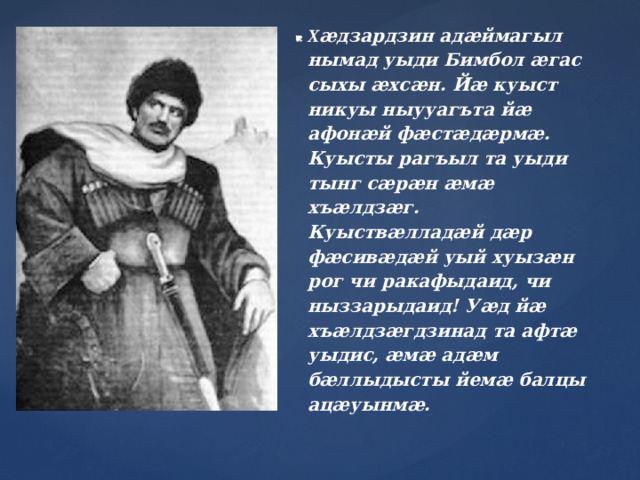 Хæдзардзин адæймагыл нымад уыди Бимбол æгас сыхы æхсæн. Йæ куыст никуы ныууагъта йæ афонæй фæстæдæрмæ. Куысты рагъыл та уыди тынг сæрæн æмæ хъæлдзæг. Куыствæлладæй дæр фæсивæдæй уый хуызæн рог чи ракафыдаид, чи ныззарыдаид! Уæд йæ хъæлдзæгдзинад та афтæ уыдис, æмæ адæм бæллыдысты йемæ балцы ацæуынмæ.